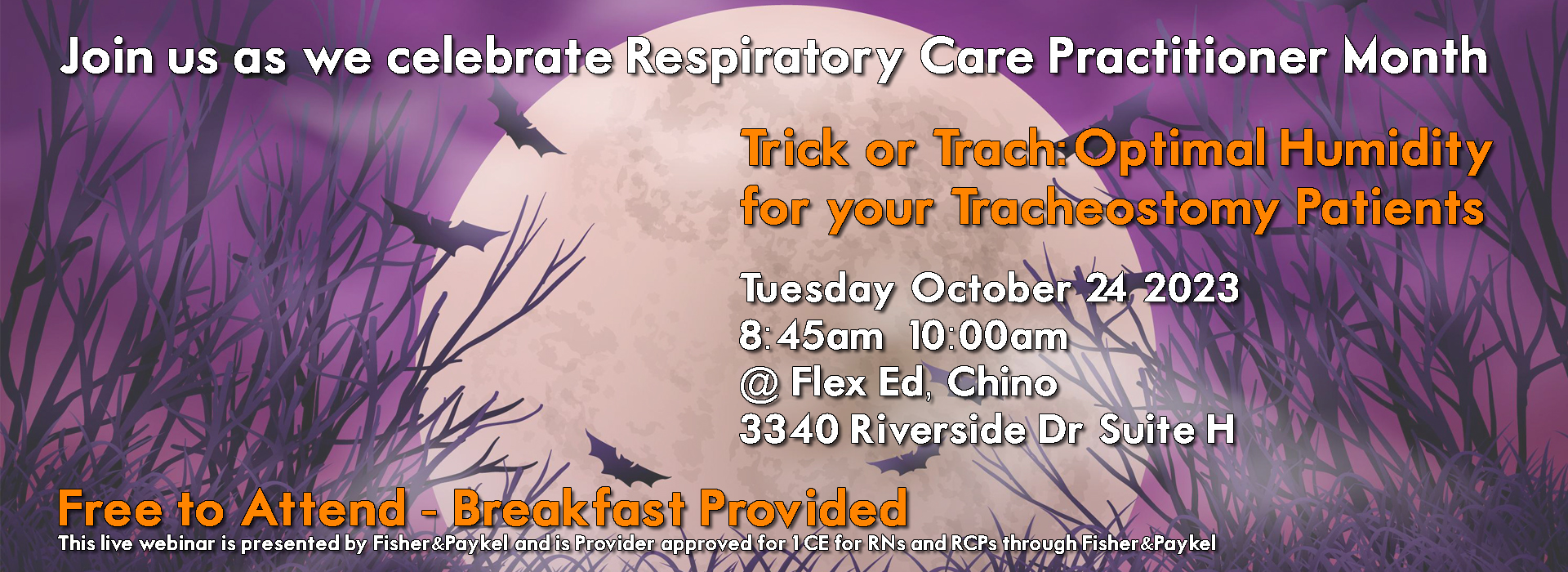 Join us as we celebrate Respiratory Care Practitioner Month

Trick or Trach: Optimal Humidity for your Tracheostomy Patients

Tuesday October 24 2023
8:45am 10:00am
@ Flex Ed, Chino
3340 Riverside Dr Suite H

Free to Attend - Breakfast Provided
This live webinar is presented by Fisher&Paykel and is Provider approved for 1 CE for RNs and RCPs through Fisher&Paykel